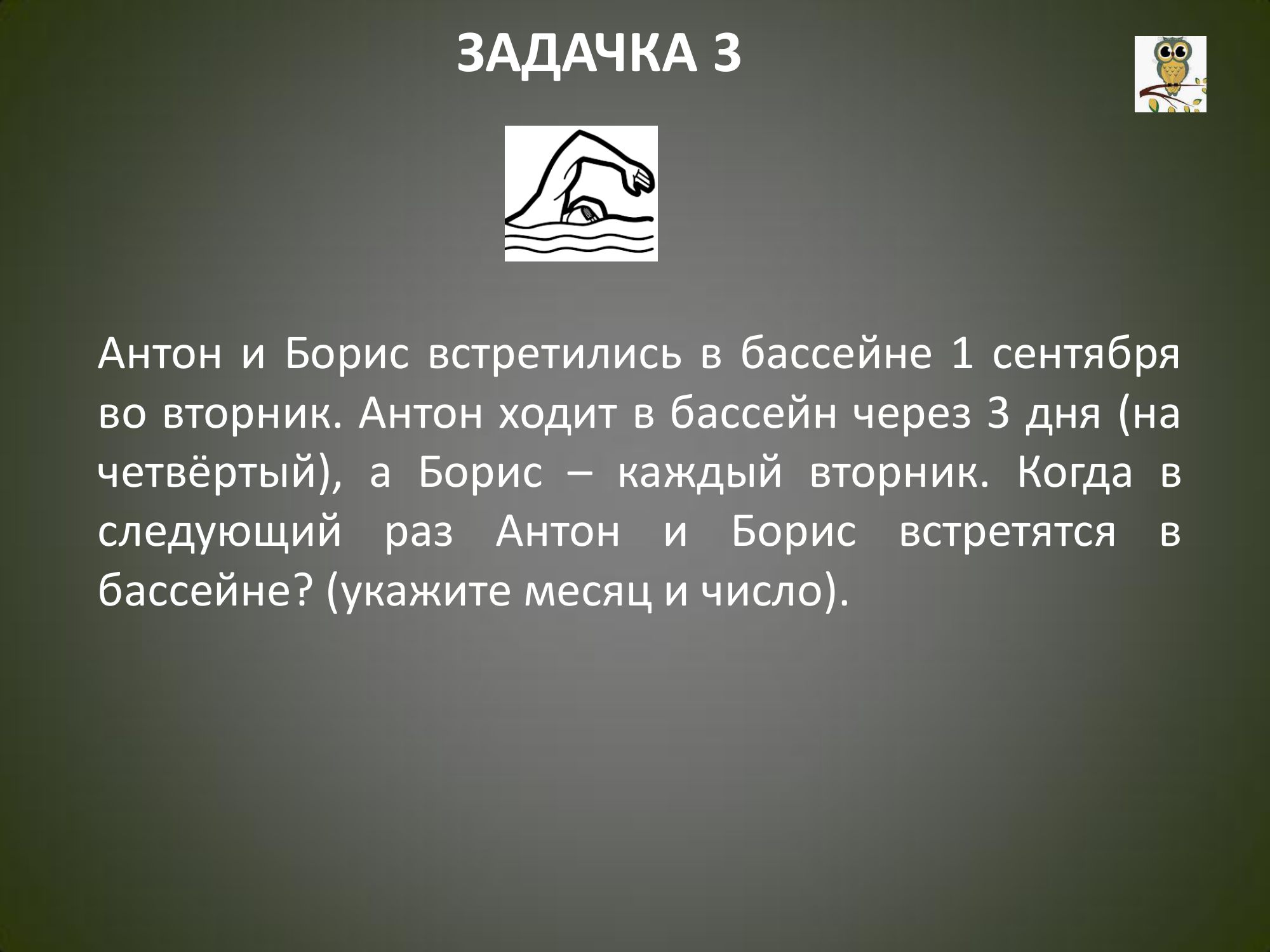 ЗАДАЧКА 3

Антон и Борис встретились в бассейне 1 сентября во вторник. Антон ходит в бассейн через 3 дня (на четвёртый), а Борис – каждый вторник. Когда в следующий раз Антон и Борис встретятся в бассейне? (укажите месяц и число).